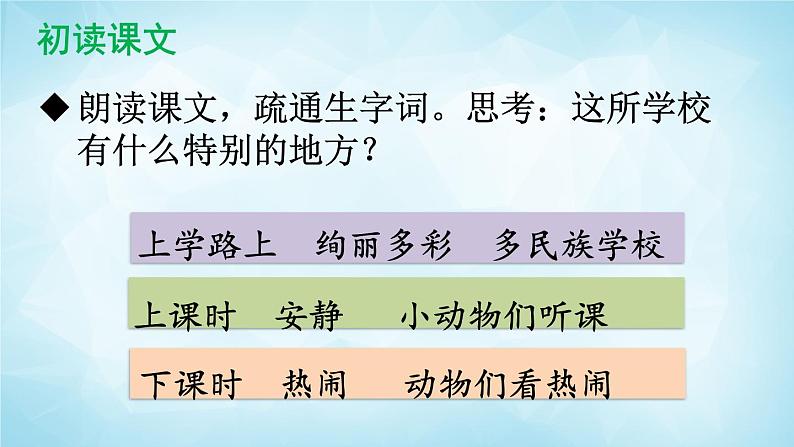 初读课文

◆ 朗读课文，疏通生字词。思考：这所学校有什么特别的地方？

上学路上 绚丽多彩 多民族学校

上课时 安静 小动物们听课

下课时 热闹 动物们看热闹